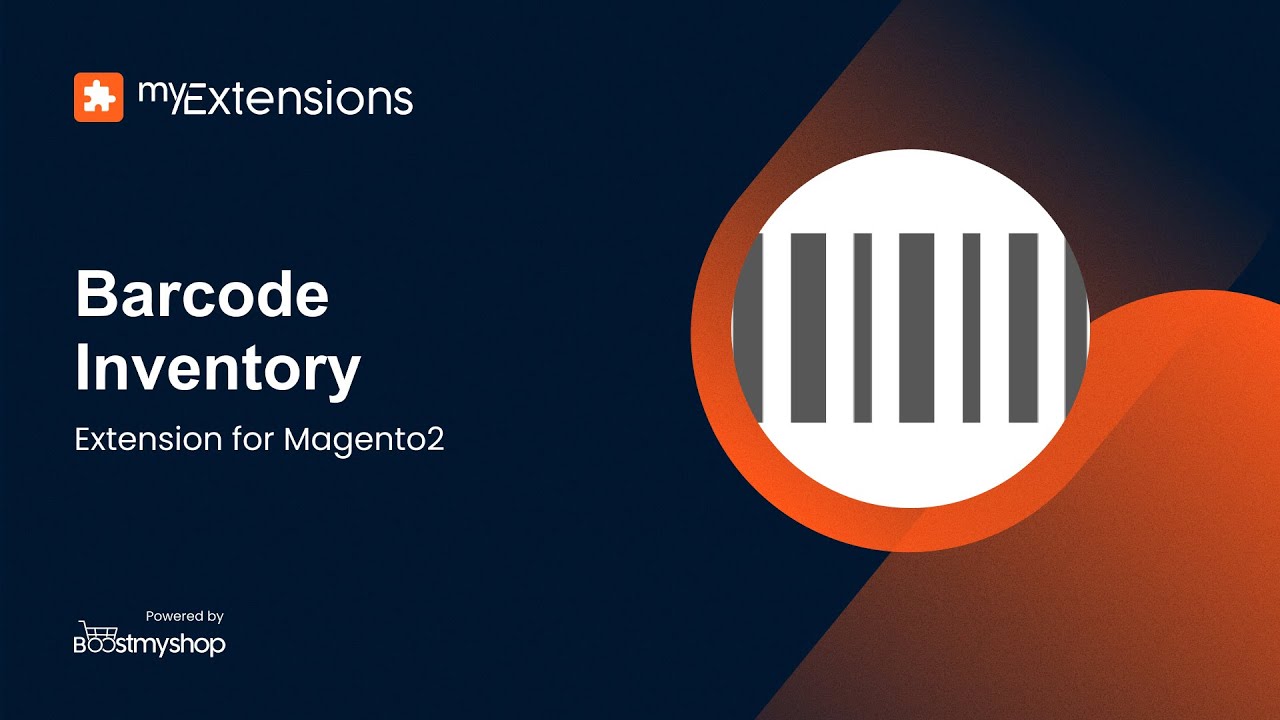 myExtensions

Barcode Inventory

Extension for Magento2

Powered by
Boostmyshop